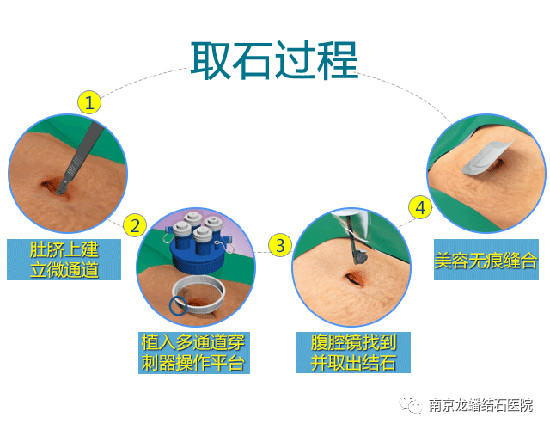 取石过程

1

肚脐上建立微通道

2

植入多通道穿刺器操作平台

3

腹腔镜找到并取出结石

4

美容无痕缝合

南京龙蟠结石医院